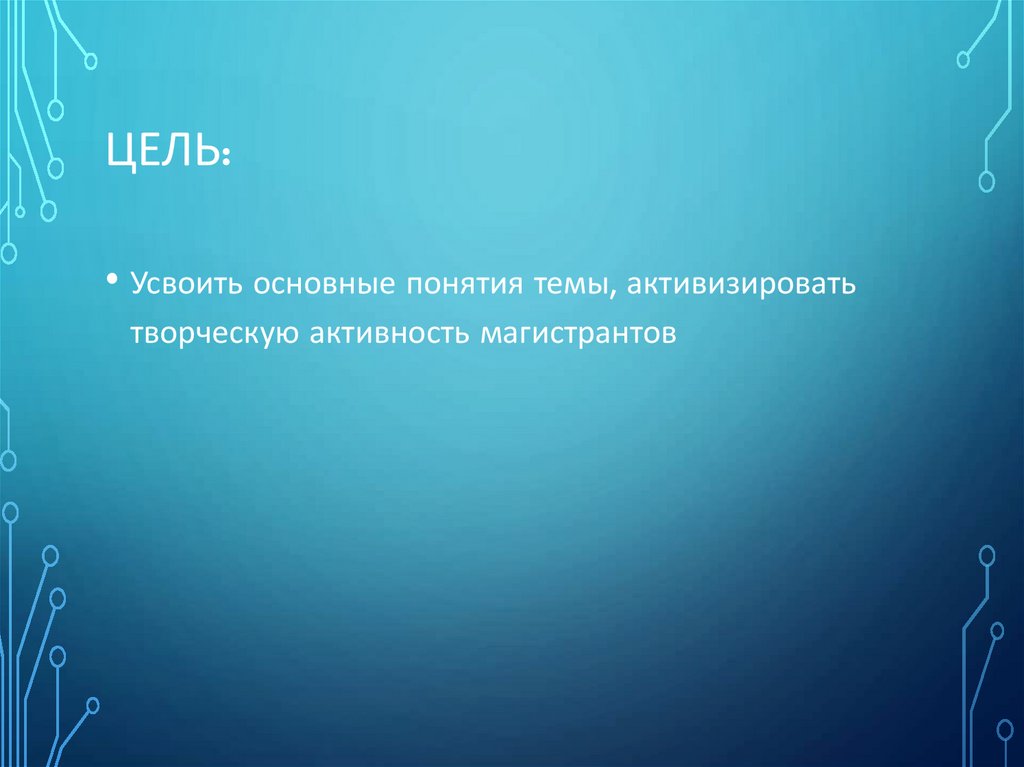 ЦЕЛЬ:

• Усвоить основные понятия темы, активизировать творческую активность магистрантов